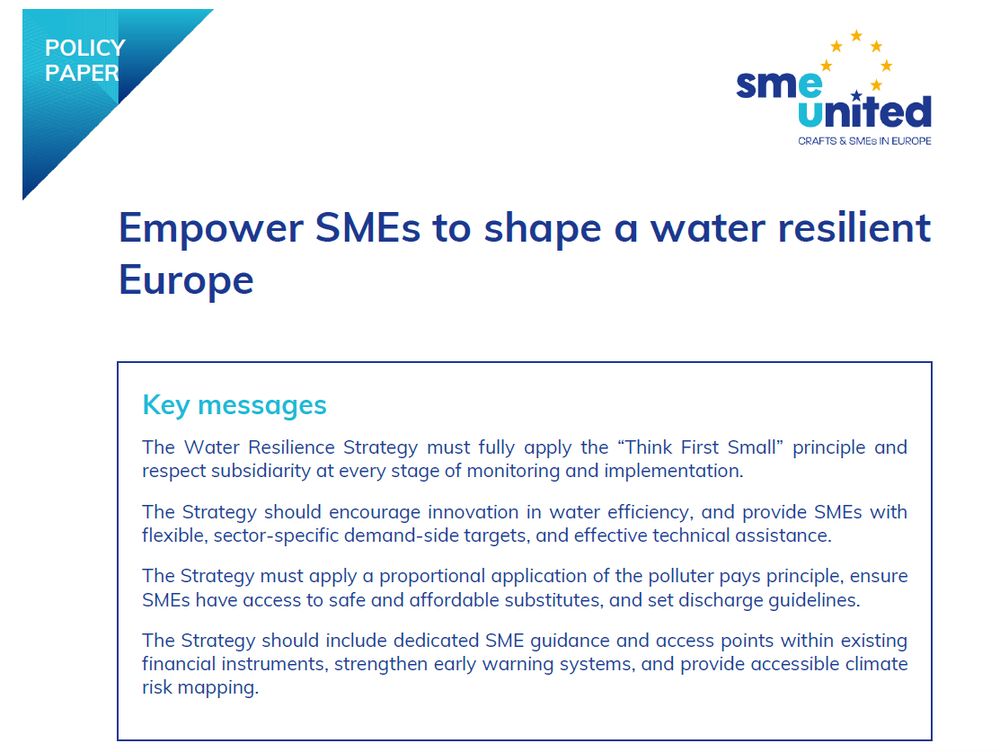 POLICY PAPER

sme united
CRAFTS & SMEs IN EUROPE

Empower SMEs to shape a water resilient Europe

Key messages

The Water Resilience Strategy must fully apply the “Think First Small” principle and respect subsidiarity at every stage of monitoring and implementation.

The Strategy should encourage innovation in water efficiency, and provide SMEs with flexible, sector-specific demand-side targets, and effective technical assistance.

The Strategy must apply a proportional application of the polluter pays principle, ensure SMEs have access to safe and affordable substitutes, and set discharge guidelines.

The Strategy should include dedicated SME guidance and access points within existing financial instruments, strengthen early warning systems, and provide accessible climate risk mapping.